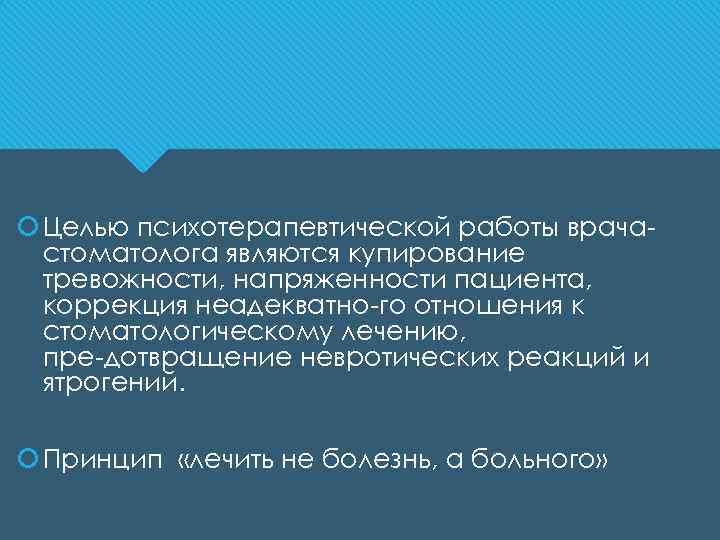 Целью психотерапевтической работы врача-стоматолога являются купирование тревожности, напряженности пациента, коррекция неадекватно-го отношения к стоматологическому лечению, пре-дотвращение невротических реакций и ятрогений.

Принцип «лечить не болезнь, а больного»